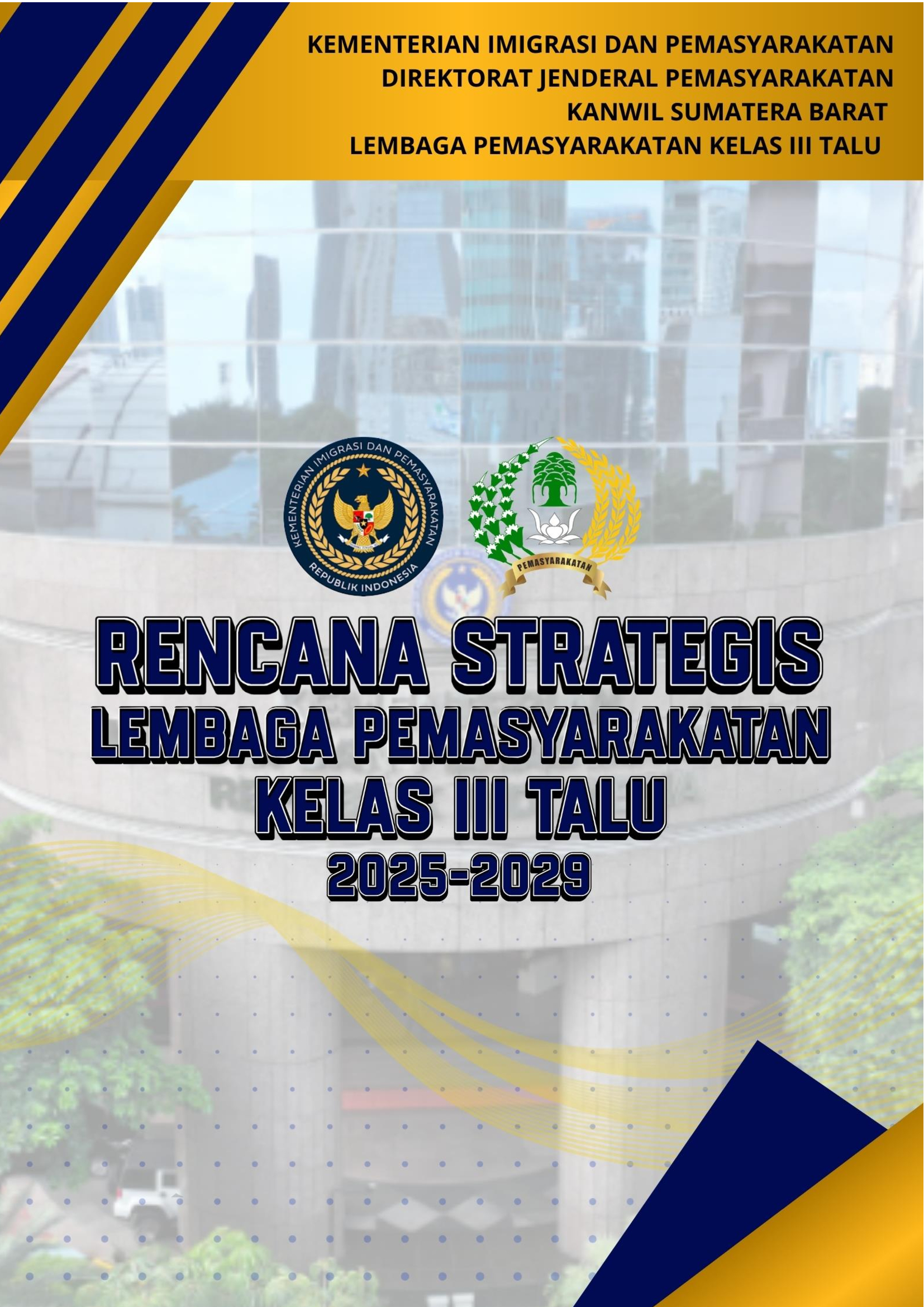 KEMENTERIAN IMIGRASI DAN PEMASYARAKATAN
DIREKTORAT JENDERAL PEMASYARAKATAN
KANWIL SUMATERA BARAT
LEMBAGA PEMASYARAKATAN KELAS III TALU

KEMENTERIAN IMIGRASI DAN PEMASYARAKATAN
REPUBLIK INDONESIA

PEMASYARAKATAN

RENCANA STRATEGIS
LEMBAGA PEMASYARAKATAN
KELAS III TALU
2025-2029